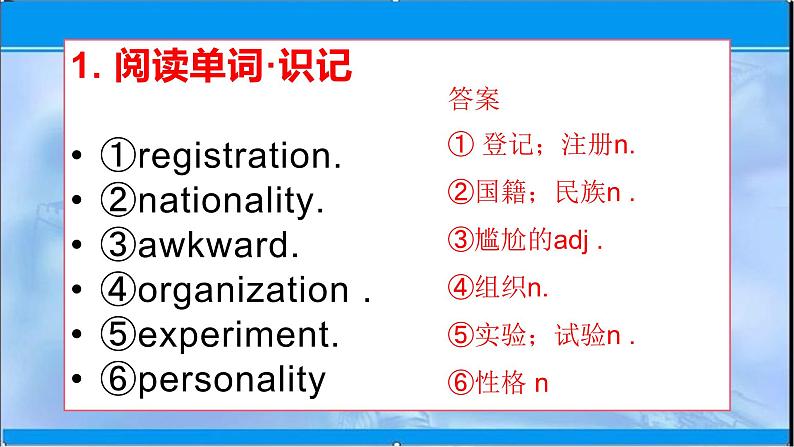 1. 阅读单词·识记

• ①registration.
• ②nationality.
• ③awkward.
• ④organization .
• ⑤experiment.
• ⑥personality

答案
① 登记；注册n.
②国籍；民族n .
③尴尬的adj .
④组织n.
⑤实验；试验n .
⑥性格 n